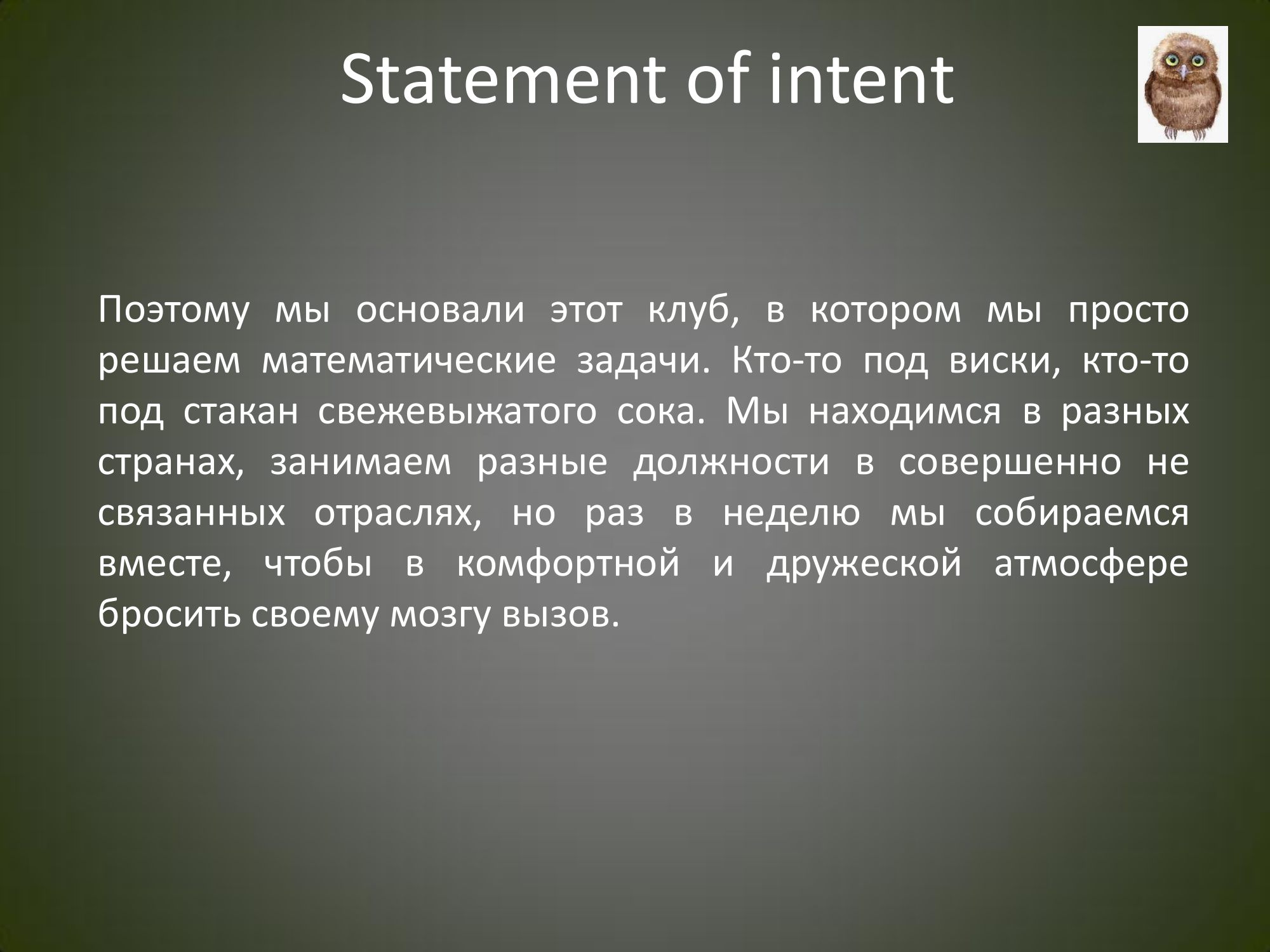 Statement of intent

Поэтому мы основали этот клуб, в котором мы просто решаем математические задачи. Кто-то под виски, кто-то под стакан свежевыжатого сока. Мы находимся в разных странах, занимаем разные должности в совершенно не связанных отраслях, но раз в неделю мы собираемся вместе, чтобы в комфортной и дружеской атмосфере бросить своему мозгу вызов.